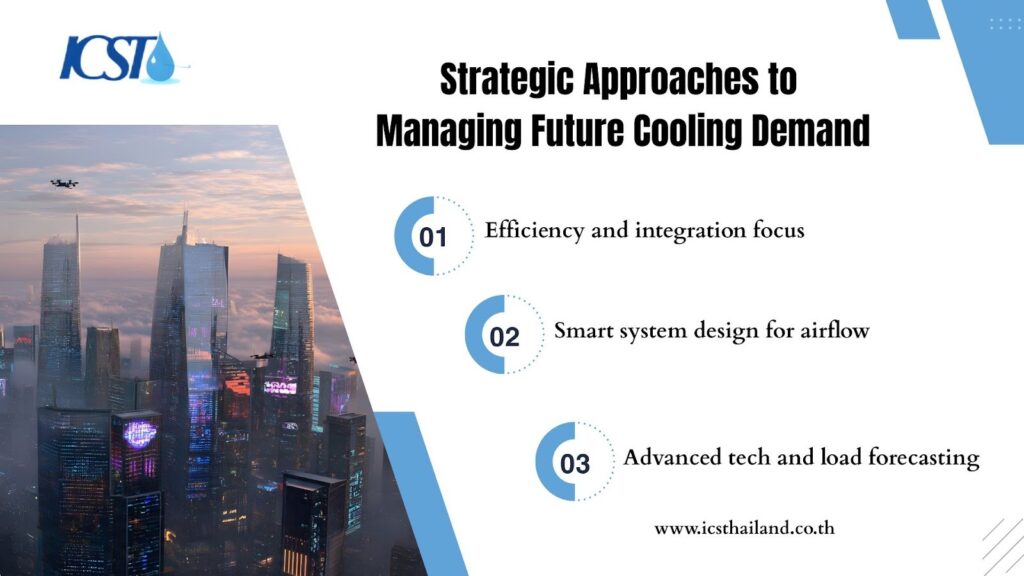 ICST

Strategic Approaches to Managing Future Cooling Demand

01 Efficiency and integration focus

02 Smart system design for airflow

03 Advanced tech and load forecasting

www.icsthailand.co.th